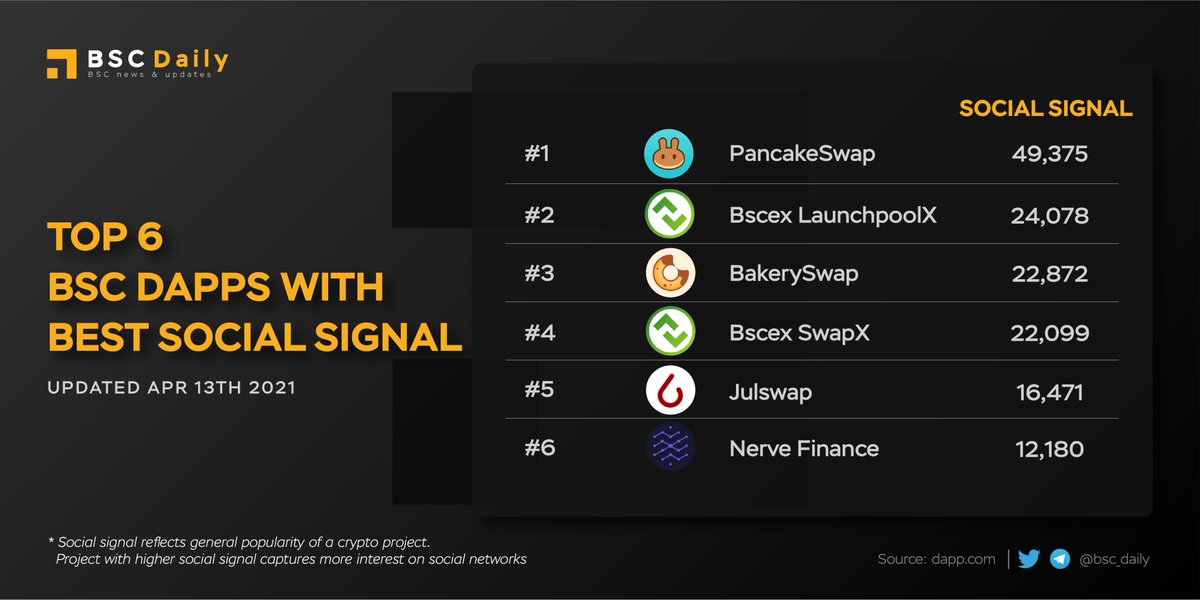 BSC Daily
BSC news & updates

TOP 6
BSC DAPPS WITH
BEST SOCIAL SIGNAL

UPDATED APR 13TH 2021

| | | SOCIAL SIGNAL |
|---|---|---|
| #1 | PancakeSwap | 49,375 |
| #2 | Bscex LaunchpoolX | 24,078 |
| #3 | BakerySwap | 22,872 |
| #4 | Bscex SwapX | 22,099 |
| #5 | Julswap | 16,471 |
| #6 | Nerve Finance | 12,180 |

* Social signal reflects general popularity of a crypto project.
Project with higher social signal captures more interest on social networks

Source: dapp.com | @bsc_daily